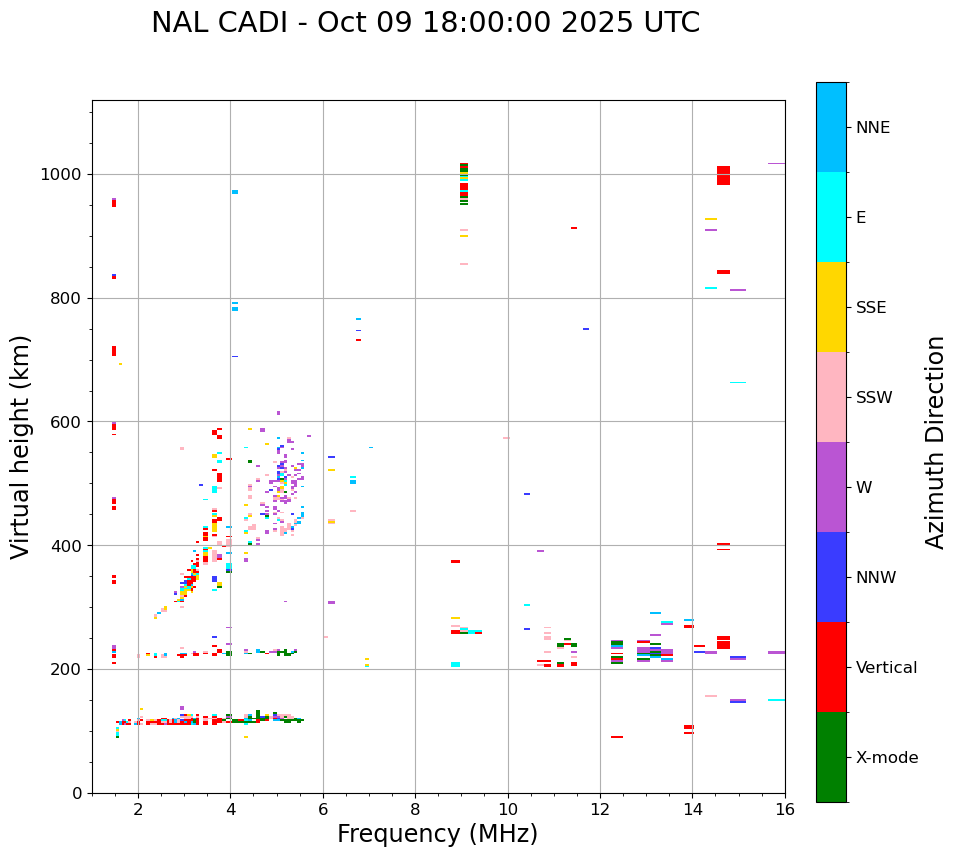 NAL CADI - Oct 09 18:00:00 2025 UTC

Virtual height (km)

1000
800
600
400
200
0

2
4
6
8
10
12
14
16

Frequency (MHz)

NNE
E
SSE
SSW
W
NNW
Vertical
X-mode

Azimuth Direction